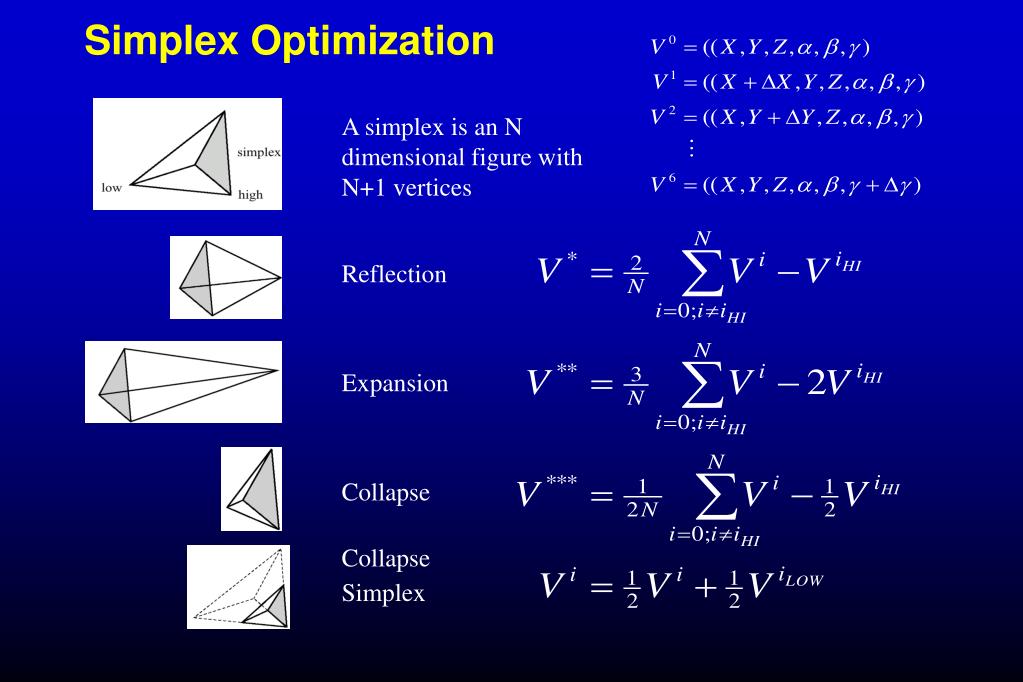 Simplex Optimization

$V^0 = ((X, Y, Z, \alpha, \beta, \gamma)$
$V^1 = ((X + \Delta X, Y, Z, \alpha, \beta, \gamma)$
$V^2 = ((X, Y + \Delta Y, Z, \alpha, \beta, \gamma)$
$\vdots$
$V^6 = ((X, Y, Z, \alpha, \beta, \gamma + \Delta\gamma)$

simplex
low
high

A simplex is an N dimensional figure with N+1 vertices

Reflection
$V^* = \frac{2}{N} \sum_{i=0; i \neq i_{HI}}^{N} V^i - V^{i_{HI}}$

Expansion
$V^{**} = \frac{3}{N} \sum_{i=0; i \neq i_{HI}}^{N} V^i - 2V^{i_{HI}}$

Collapse
$V^{***} = \frac{1}{2N} \sum_{i=0; i \neq i_{HI}}^{N} V^i - \frac{1}{2} V^{i_{HI}}$

Collapse Simplex
$V^i = \frac{1}{2} V^i + \frac{1}{2} V^{i_{LOW}}$